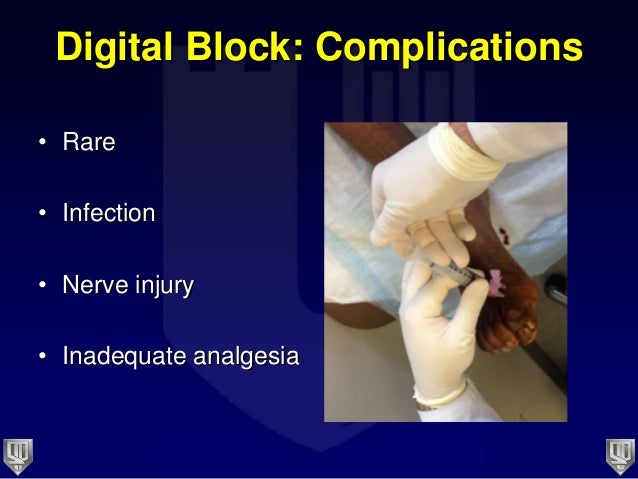 Digital Block: Complications

• Rare

• Infection

• Nerve injury

• Inadequate analgesia